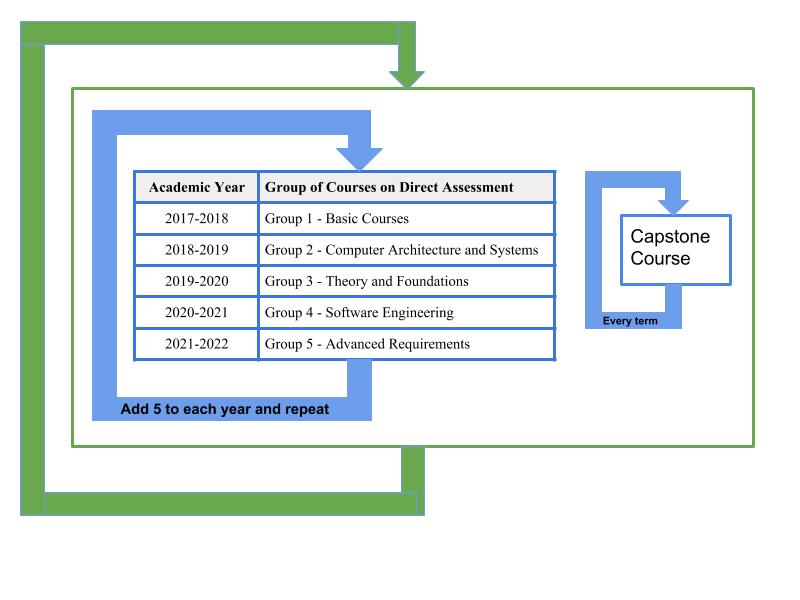 | Academic Year | Group of Courses on Direct Assessment |
|---|---|
| 2017-2018 | Group 1 - Basic Courses |
| 2018-2019 | Group 2 - Computer Architecture and Systems |
| 2019-2020 | Group 3 - Theory and Foundations |
| 2020-2021 | Group 4 - Software Engineering |
| 2021-2022 | Group 5 - Advanced Requirements |

Add 5 to each year and repeat

Capstone Course

Every term